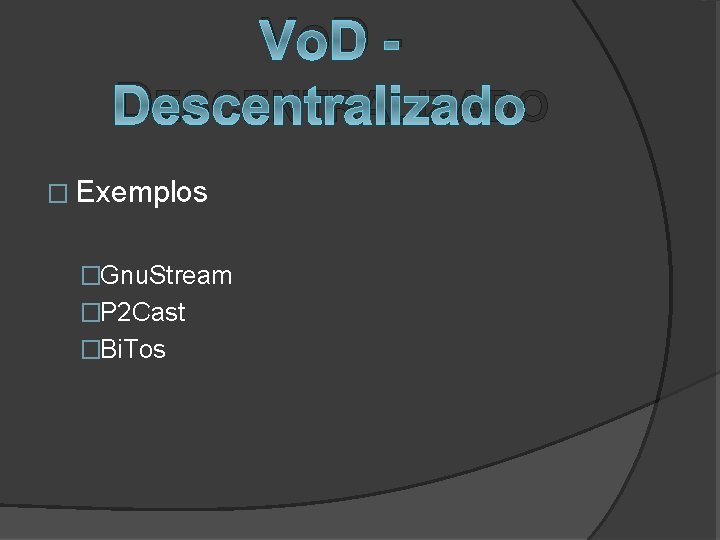 VoD - Descentralizado

Exemplos

GnuStream
P2Cast
BiTos